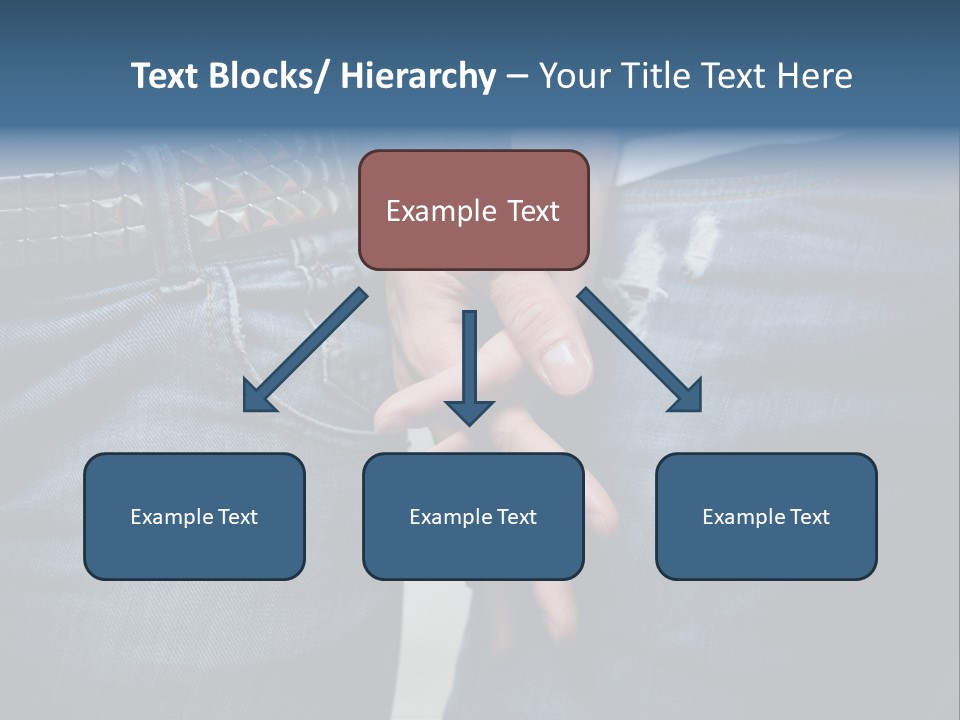 Text Blocks/ Hierarchy – Your Title Text Here

Example Text

Example Text

Example Text

Example Text